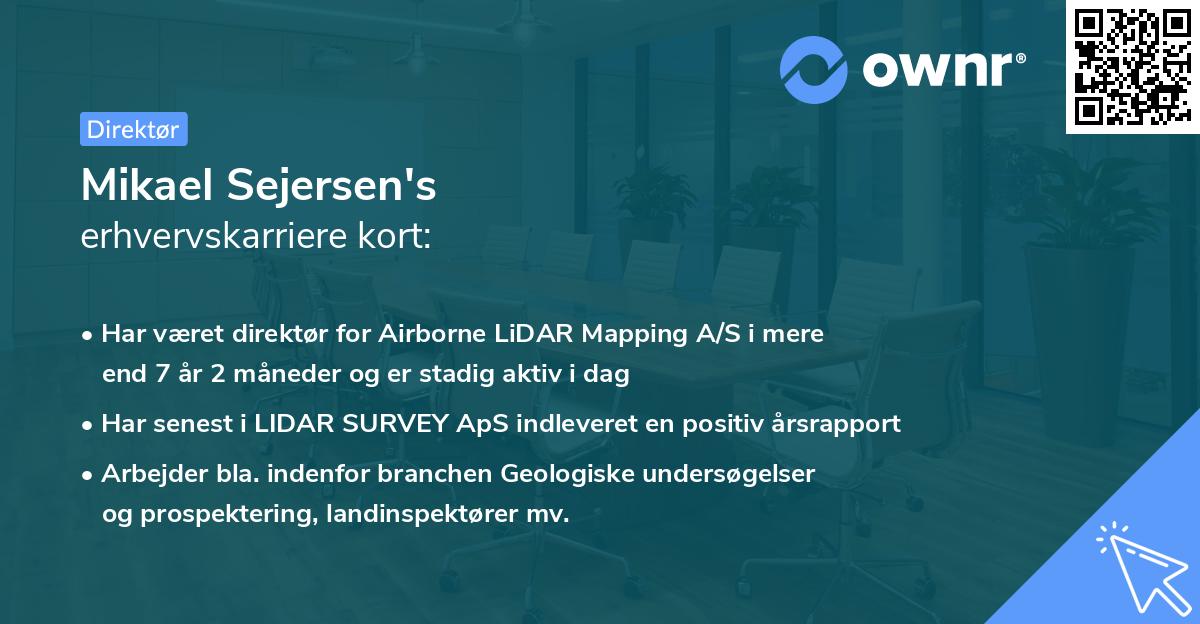 ownr®

Direktør

Mikael Sejersen's
erhvervskarriere kort:

• Har været direktør for Airborne LiDAR Mapping A/S i mere end 7 år 2 måneder og er stadig aktiv i dag

• Har senest i LIDAR SURVEY ApS indleveret en positiv årsrapport

• Arbejder bla. indenfor branchen Geologiske undersøgelser og prospektering, landinspektører mv.